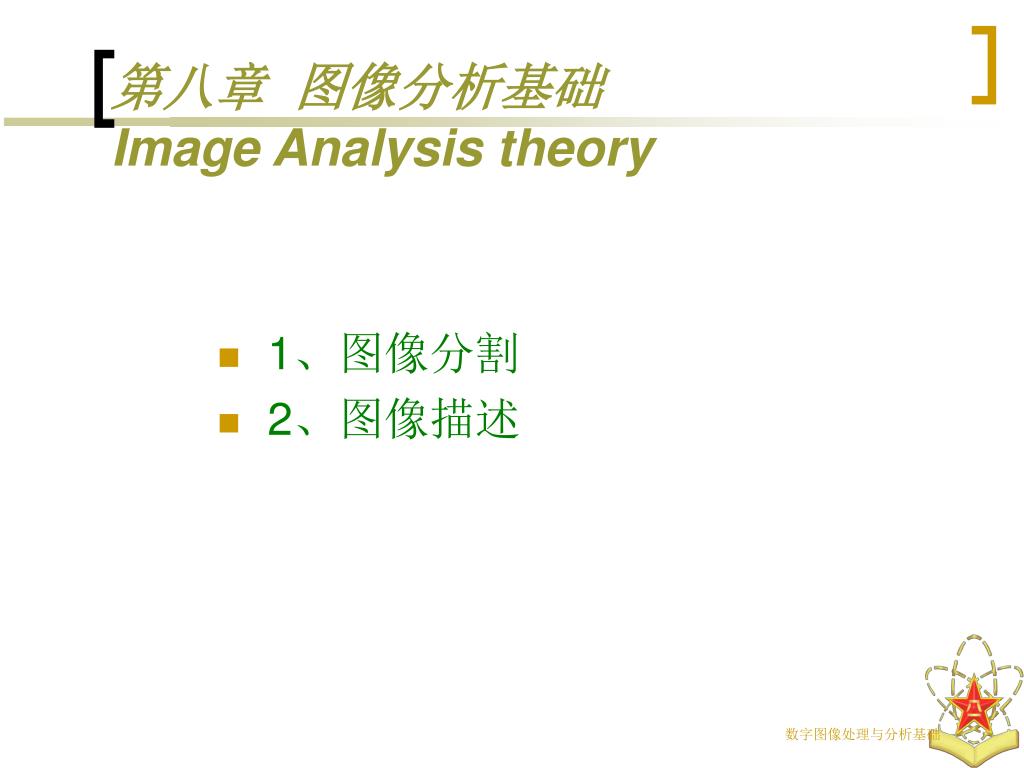 第八章 图像分析基础
Image Analysis theory

1、图像分割
2、图像描述

数字图像处理与分析基础